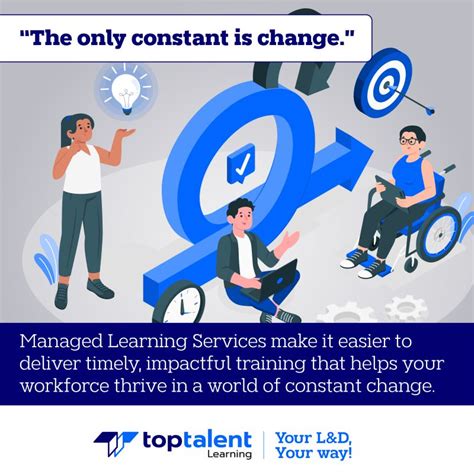 "The only constant is change."

Managed Learning Services make it easier to deliver timely, impactful training that helps your workforce thrive in a world of constant change.

toptalent Learning

Your L&D, Your way!